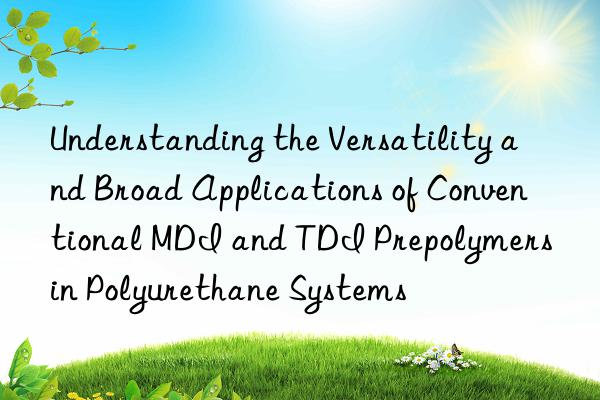 Understanding the Versatility and Broad Applications of Conventional MDI and TDI Prepolymers in Polyurethane Systems